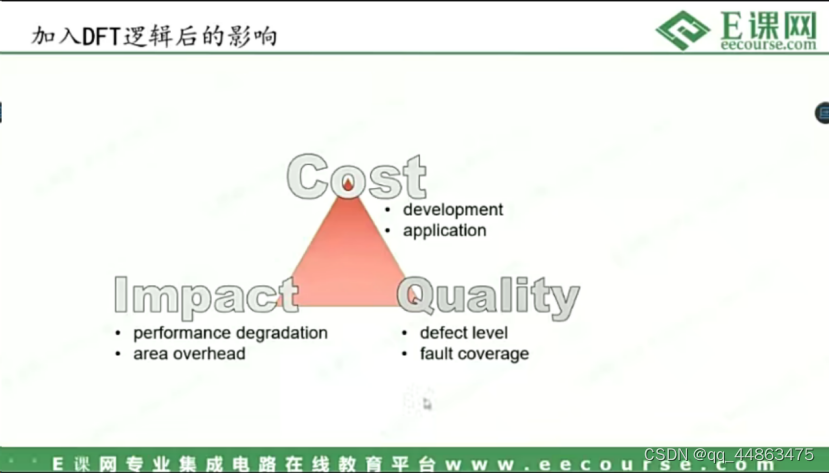 加入DFT逻辑后的影响

E课网
eecourse.com

Cost
• development
• application

Impact
• performance degradation
• area overhead

Quality
• defect level
• fault coverage

E课网专业集成电路在线教育平台www.eecourse.com

CSDN @qq_44863475